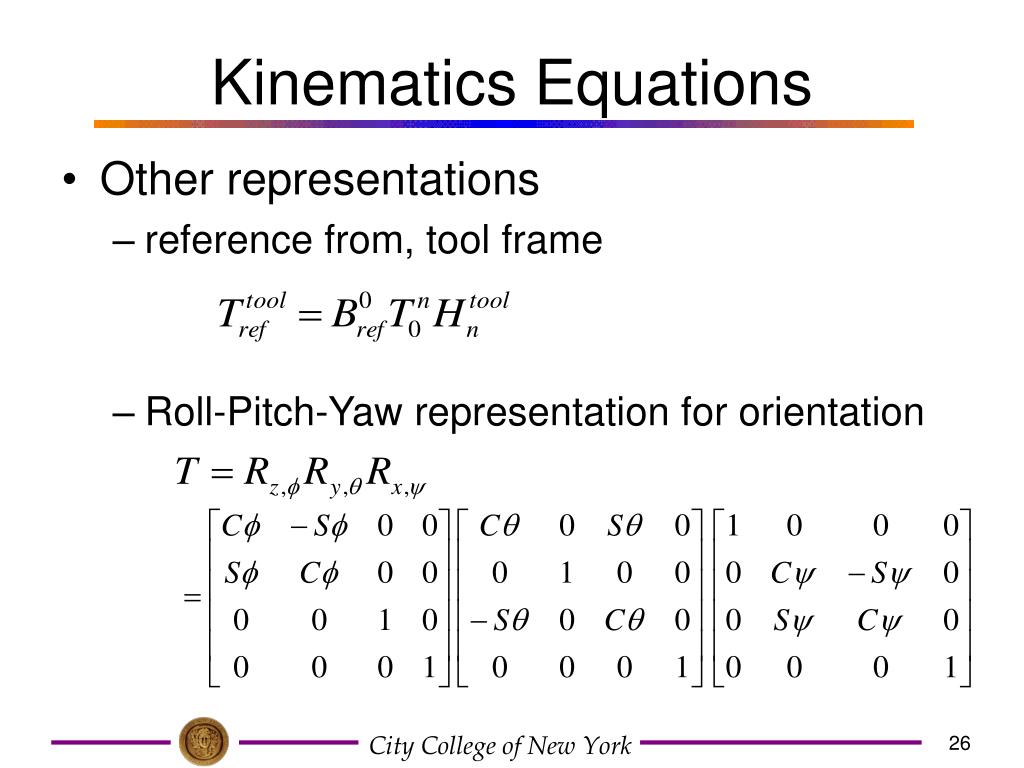 Kinematics Equations

• Other representations
– reference from, tool frame

$T_{ref}^{tool} = B_{ref}^{0} T_{0}^{n} H_{n}^{tool}$

– Roll-Pitch-Yaw representation for orientation

$T = R_{z,\phi} R_{y,\theta} R_{x,\psi}$

$= \begin{bmatrix} C\phi & -S\phi & 0 & 0 \\ S\phi & C\phi & 0 & 0 \\ 0 & 0 & 1 & 0 \\ 0 & 0 & 0 & 1 \end{bmatrix} \begin{bmatrix} C\theta & 0 & S\theta & 0 \\ 0 & 1 & 0 & 0 \\ -S\theta & 0 & C\theta & 0 \\ 0 & 0 & 0 & 1 \end{bmatrix} \begin{bmatrix} 1 & 0 & 0 & 0 \\ 0 & C\psi & -S\psi & 0 \\ 0 & S\psi & C\psi & 0 \\ 0 & 0 & 0 & 1 \end{bmatrix}$

City College of New York

26